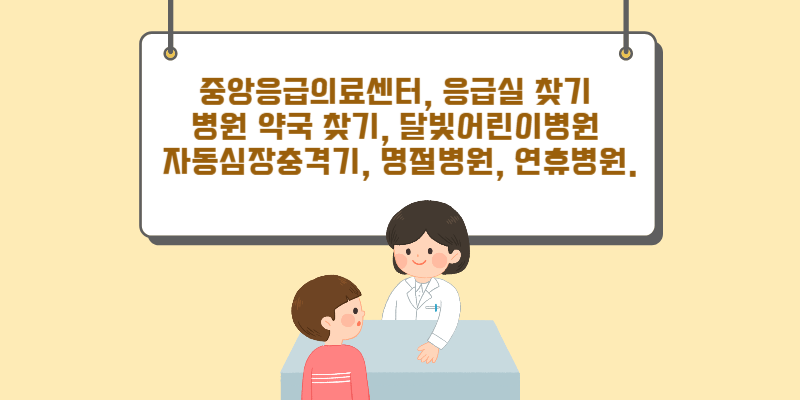 중앙응급의료센터, 응급실 찾기
병원 약국 찾기, 달빛어린이병원
자동심장충격기, 명절병원, 연휴병원.